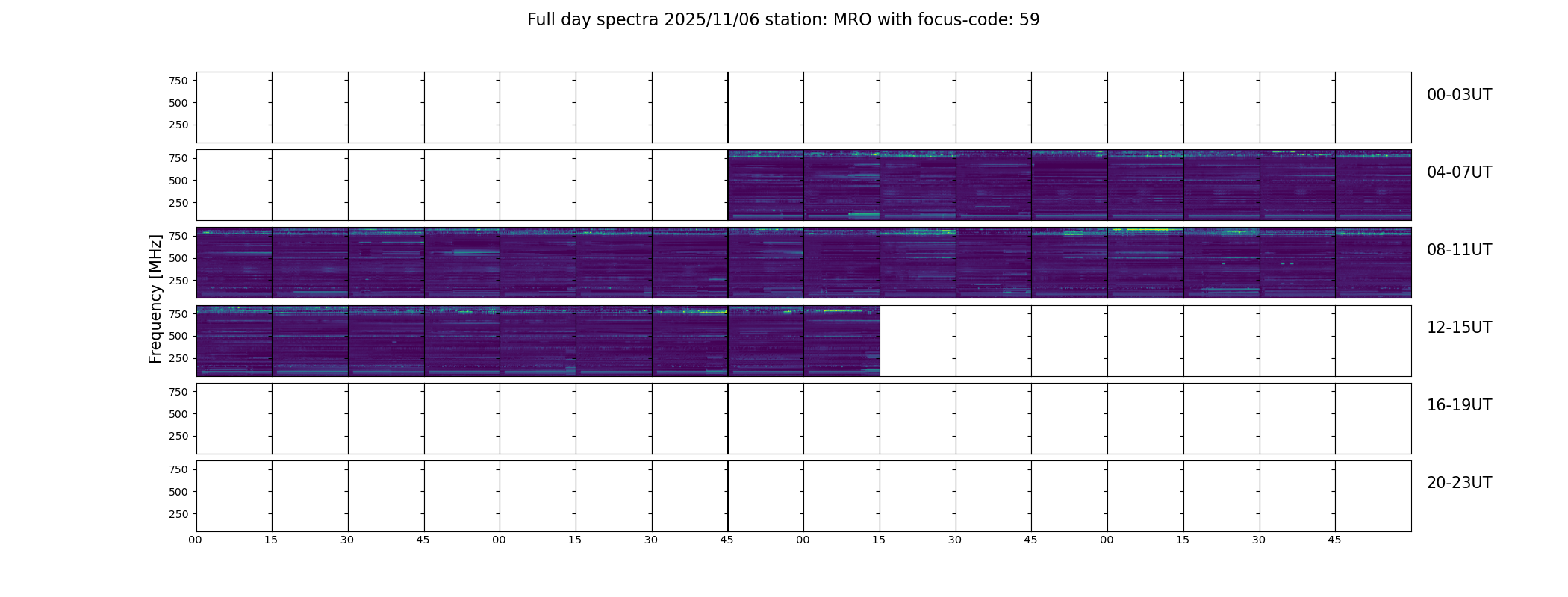 Full day spectra 2025/11/06 station: MRO with focus-code: 59

750
500
250
00-03UT

750
500
250
04-07UT

Frequency [MHz]

750
500
250
08-11UT

750
500
250
12-15UT

750
500
250
16-19UT

750
500
250
20-23UT

00 15 30 45 00 15 30 45 00 15 30 45 00 15 30 45